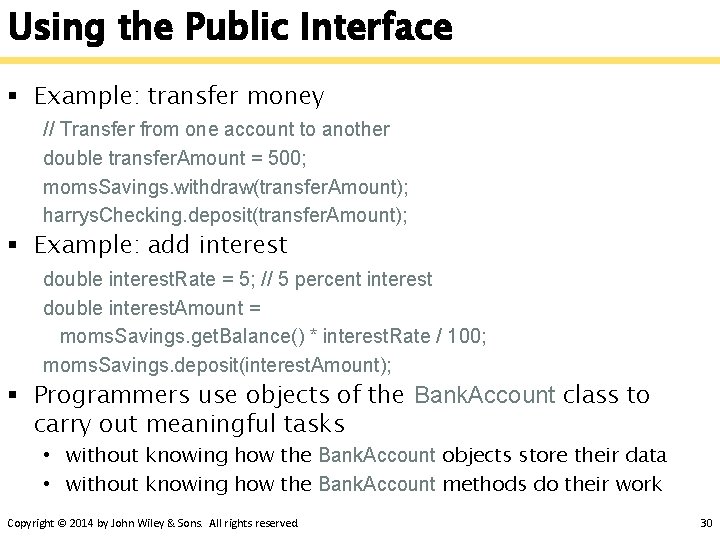 Using the Public Interface

▪ Example: transfer money

// Transfer from one account to another
double transferAmount = 500;
momsSavings.withdraw(transferAmount);
harrysChecking.deposit(transferAmount);

▪ Example: add interest

double interestRate = 5; // 5 percent interest
double interestAmount =
  momsSavings.getBalance() * interestRate / 100;
momsSavings.deposit(interestAmount);

▪ Programmers use objects of the BankAccount class to carry out meaningful tasks

• without knowing how the BankAccount objects store their data
• without knowing how the BankAccount methods do their work

Copyright © 2014 by John Wiley & Sons. All rights reserved.

30